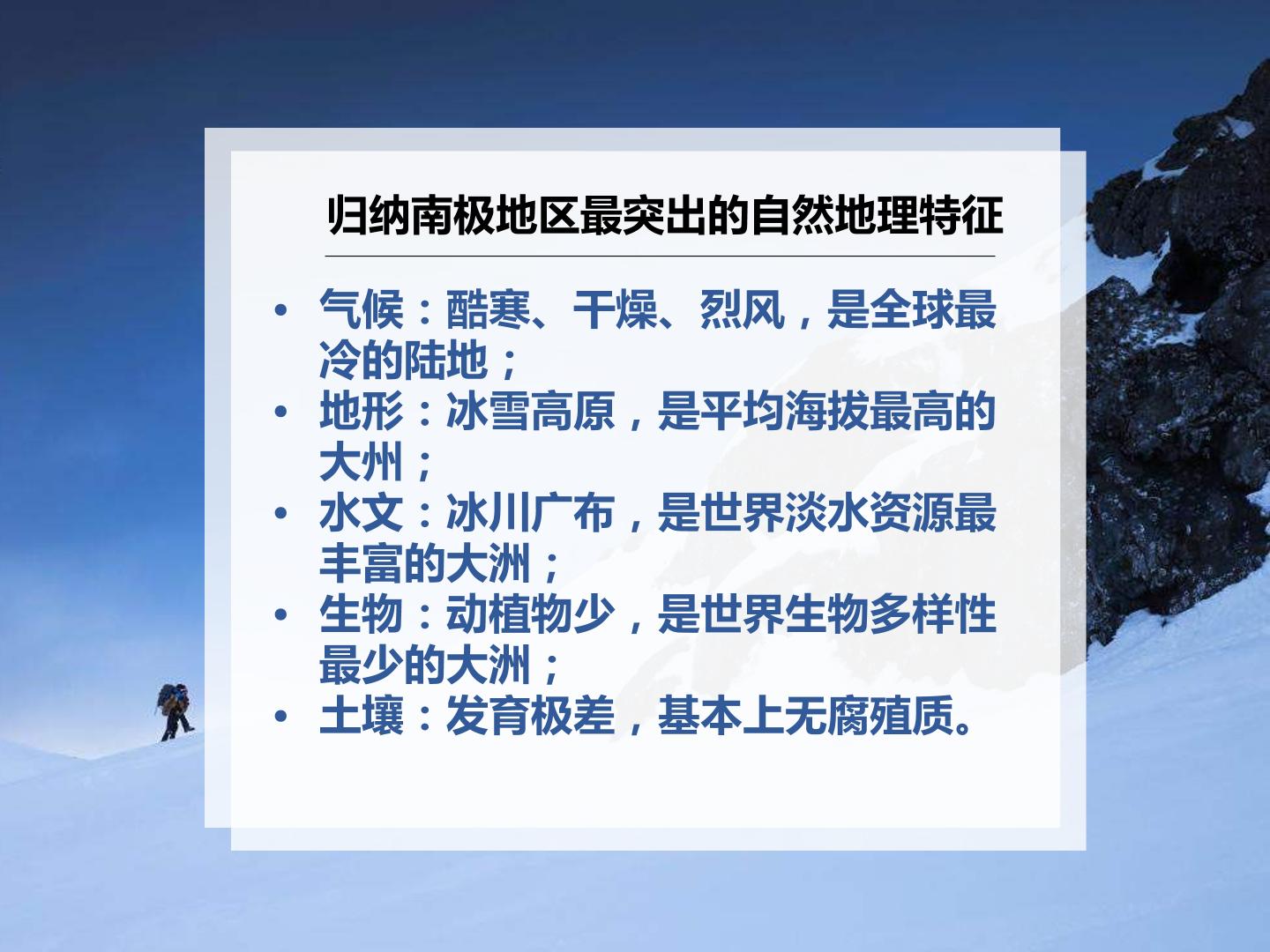 归纳南极地区最突出的自然地理特征

• 气候：酷寒、干燥、烈风，是全球最冷的陆地；
• 地形：冰雪高原，是平均海拔最高的大州；
• 水文：冰川广布，是世界淡水资源最丰富的大洲；
• 生物：动植物少，是世界生物多样性最少的大洲；
• 土壤：发育极差，基本上无腐殖质。